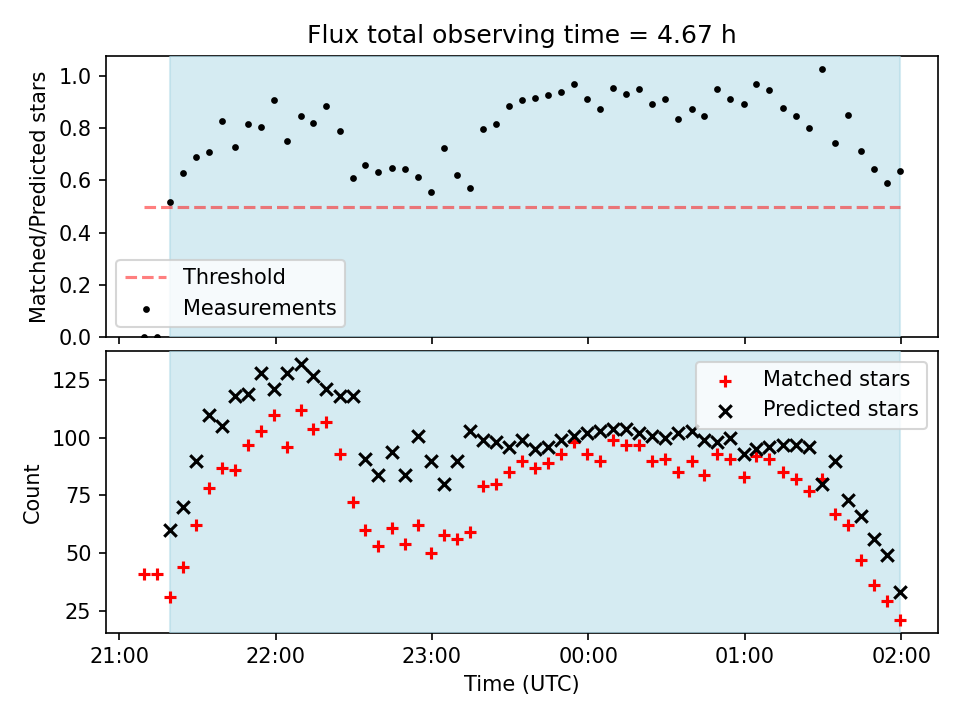 Flux total observing time = 4.67 h

Matched/Predicted stars

1.0
0.8
0.6
0.4
0.2
0.0

Threshold
Measurements

Count

125
100
75
50
25

Matched stars
Predicted stars

21:00
22:00
23:00
00:00
01:00
02:00

Time (UTC)